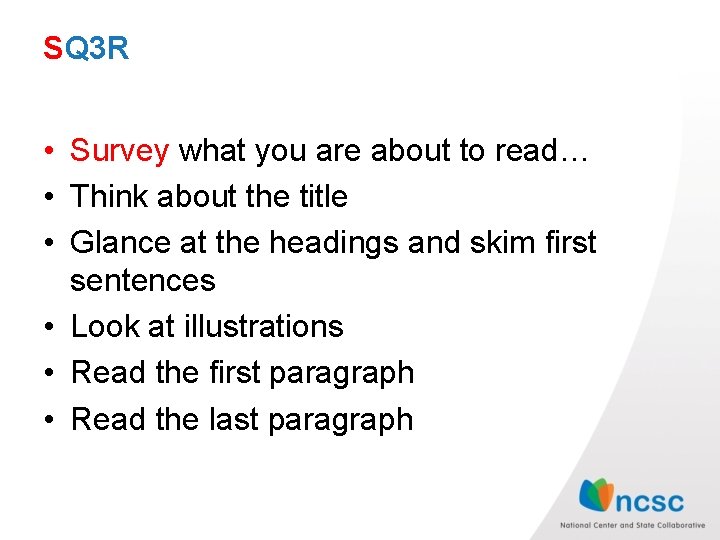 SQ3R

• Survey what you are about to read…
• Think about the title
• Glance at the headings and skim first sentences
• Look at illustrations
• Read the first paragraph
• Read the last paragraph

ncsc
National Center and State Collaborative